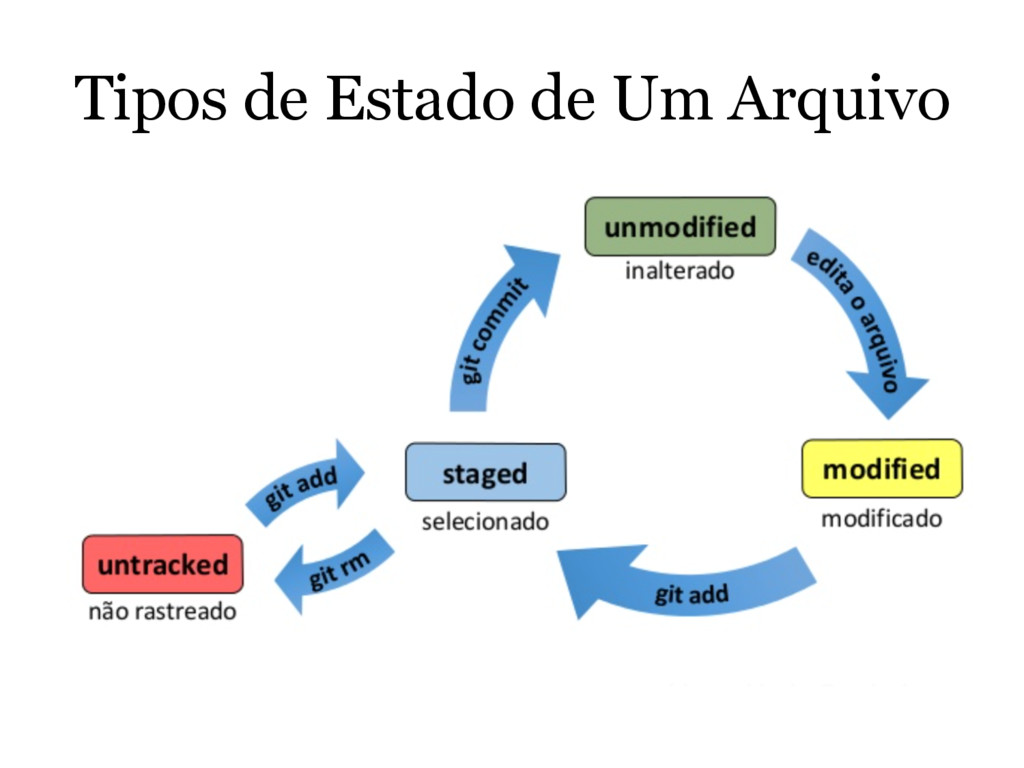 Tipos de Estado de Um Arquivo

unmodified
inalterado

edita o arquivo

modified
modificado

git add

staged
selecionado

git commit

git add

git rm

untracked
não rastreado